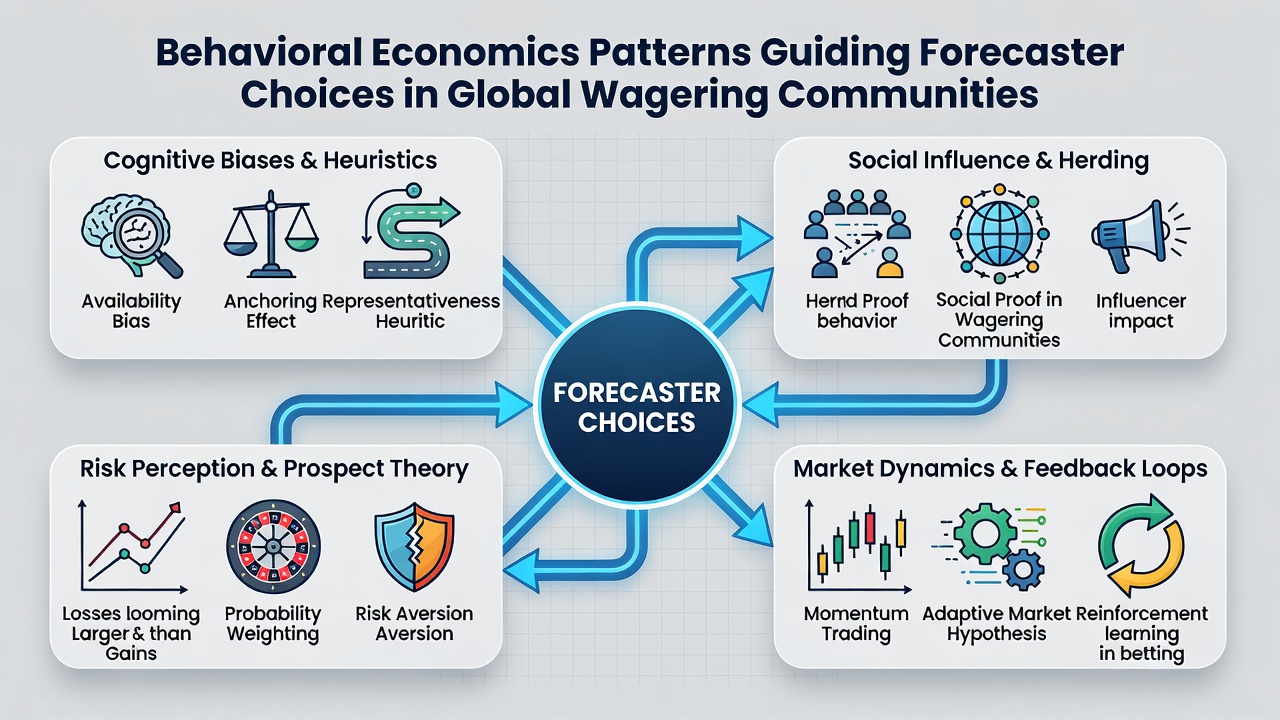 Behavioral Economics Patterns Guiding Forecaster Choices in Global Wagering Communities

Cognitive Biases & Heuristics

Availability Bias

Anchoring Effect

Representativeness Heuritic

Social Influence & Herding

Hernd Proof behavior

Social Proof in Wagering Communities

Influencer impact

FORECASTER CHOICES

Risk Perception & Prospect Theory

Losses looming Larger & than Gains

Probability Weighting

Risk Aversion Aversion

Market Dynamics & Feedback Loops

Momentum Trading

Adaptive Market Hypothesis

Reinforcement learning in betting